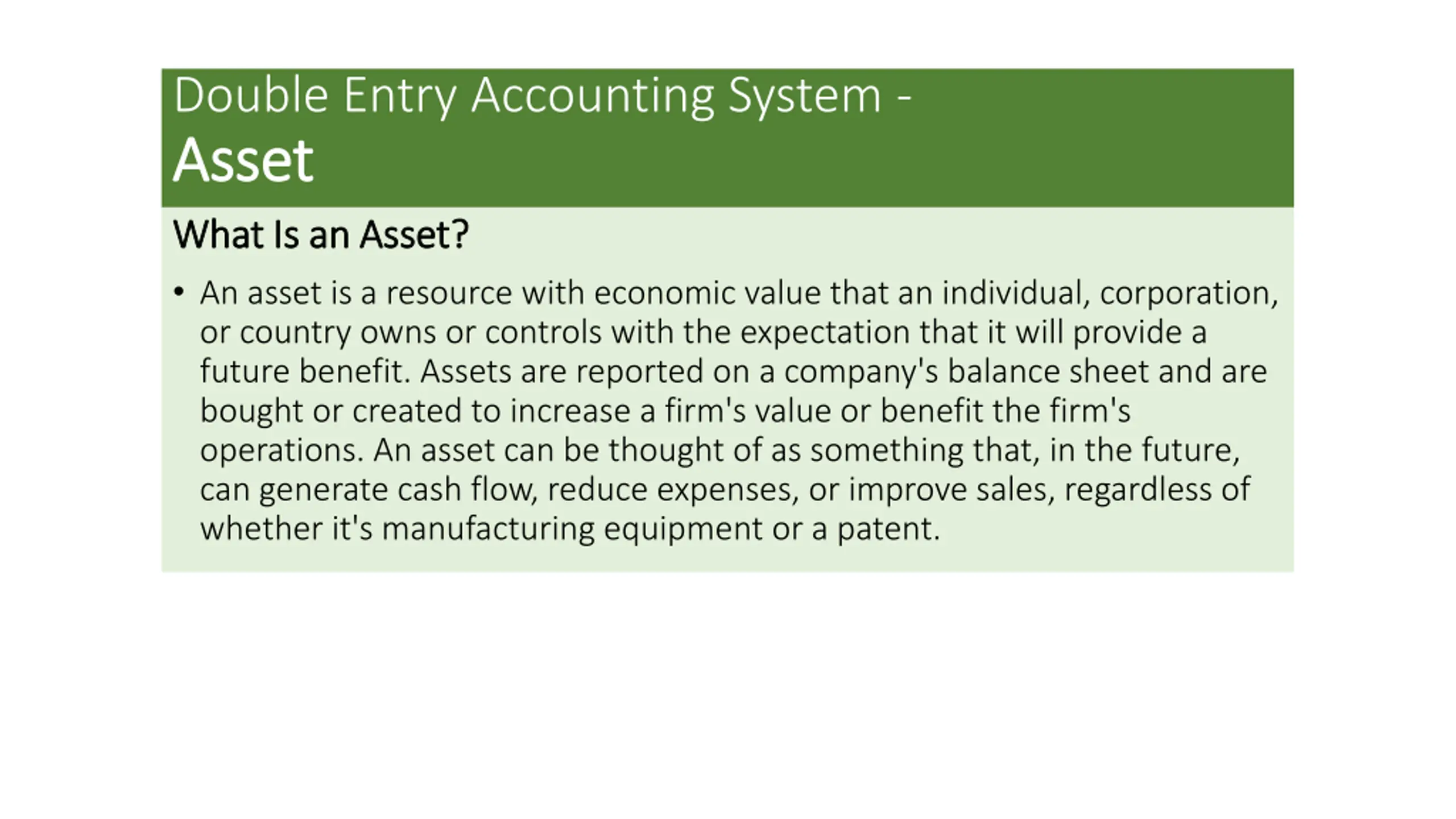 Double Entry Accounting System -
Asset

What Is an Asset?

• An asset is a resource with economic value that an individual, corporation, or country owns or controls with the expectation that it will provide a future benefit. Assets are reported on a company's balance sheet and are bought or created to increase a firm's value or benefit the firm's operations. An asset can be thought of as something that, in the future, can generate cash flow, reduce expenses, or improve sales, regardless of whether it's manufacturing equipment or a patent.